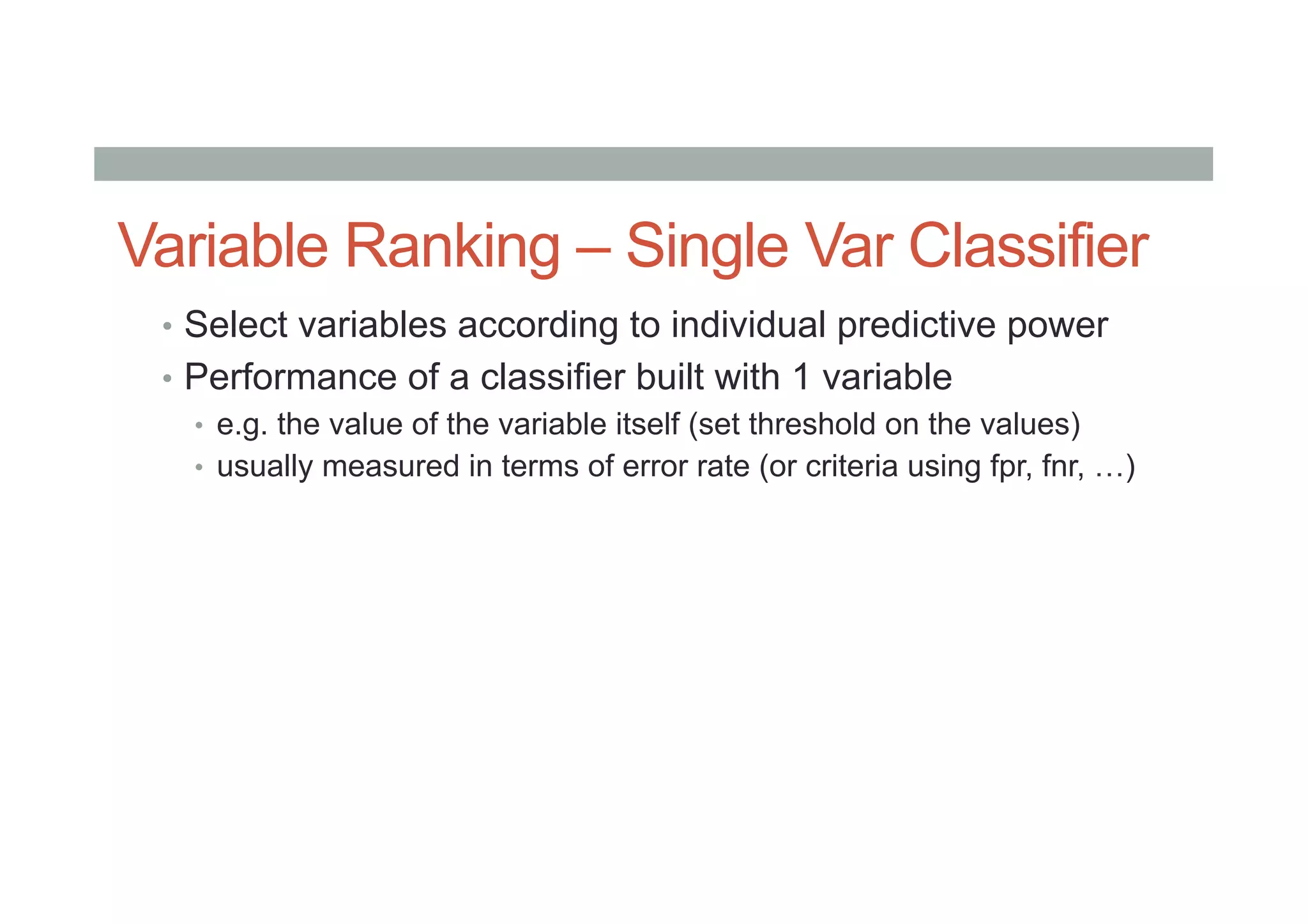 Variable Ranking – Single Var Classifier

• Select variables according to individual predictive power
• Performance of a classifier built with 1 variable
  • e.g. the value of the variable itself (set threshold on the values)
  • usually measured in terms of error rate (or criteria using fpr, fnr, …)